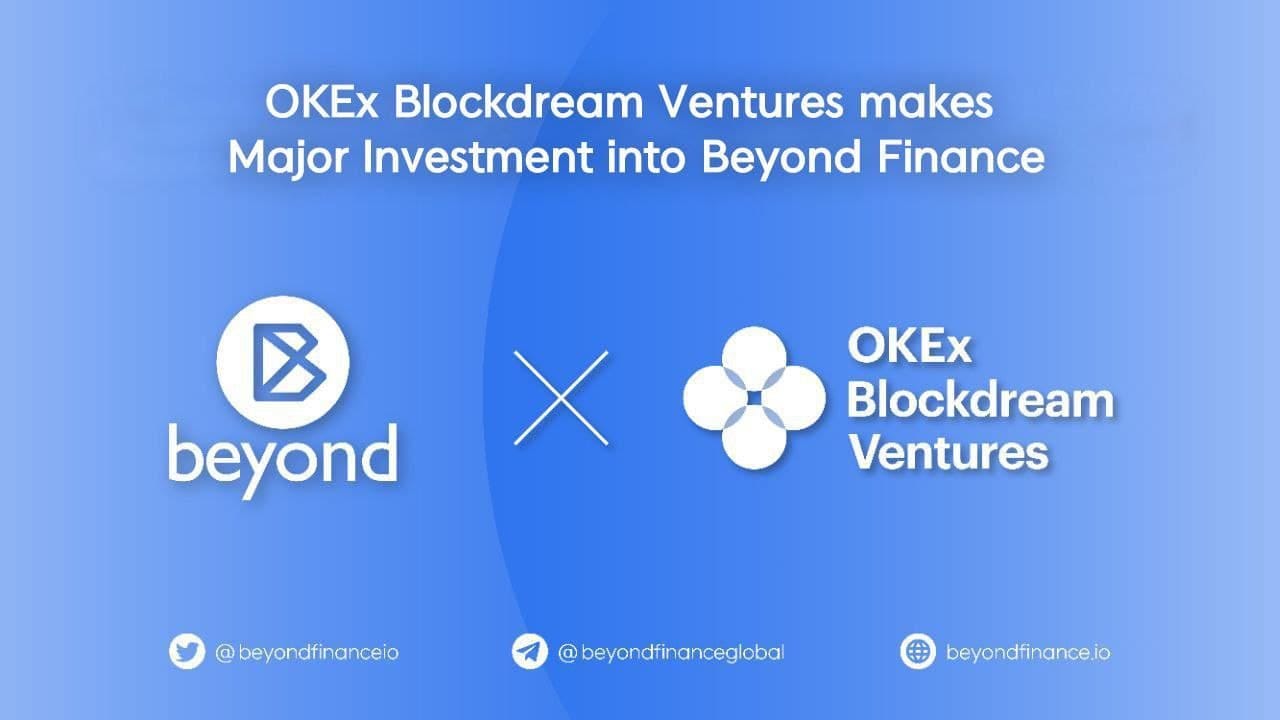 OKEx Blockdream Ventures makes Major Investment into Beyond Finance

beyond

OKEx Blockdream Ventures

@beyondfinanceio

@beyondfinanceglobal

beyondfinance.io